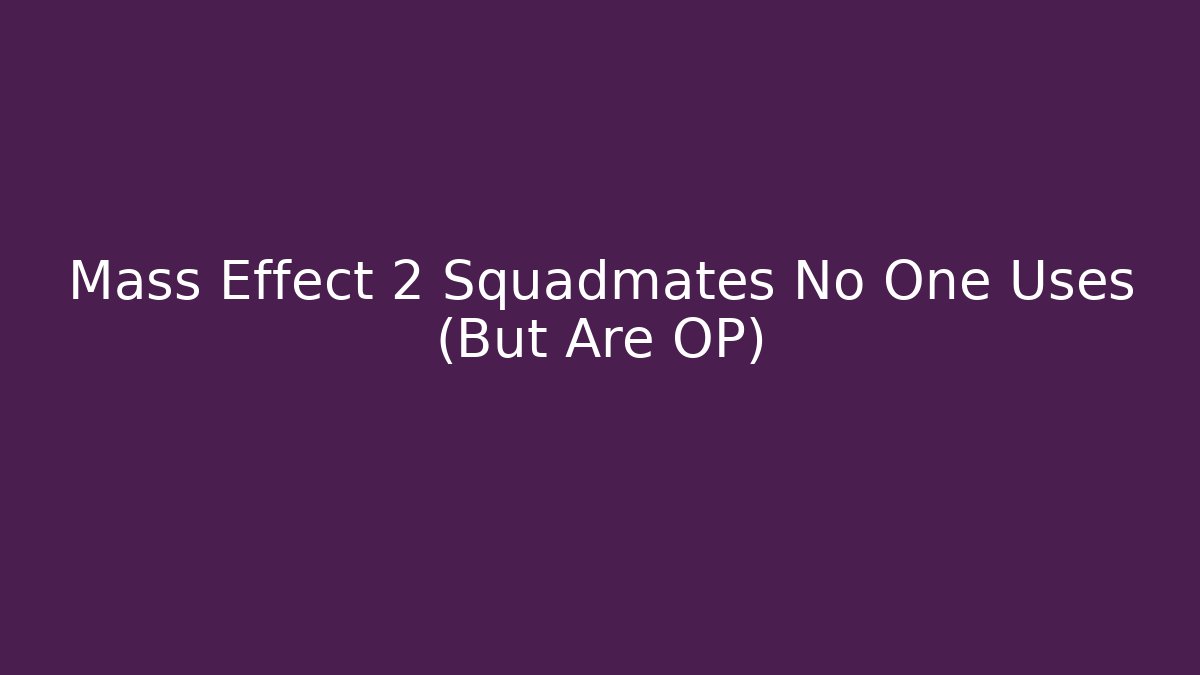 Mass Effect 2 Squadmates No One Uses (But Are OP)